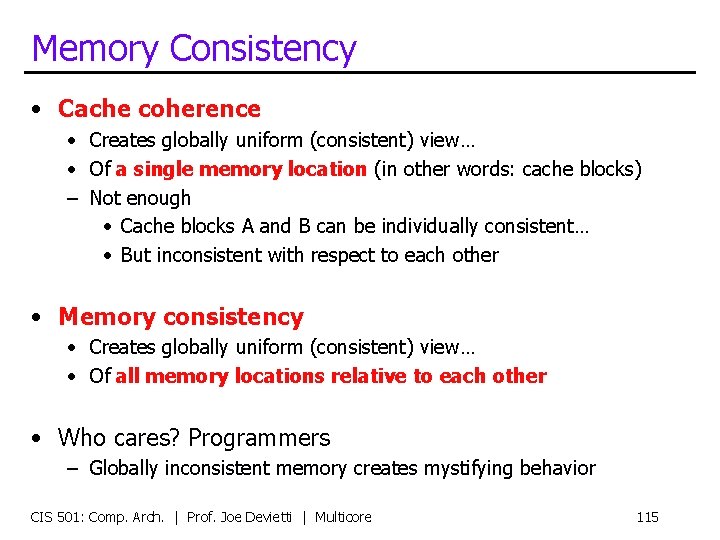 Memory Consistency

• Cache coherence
  • Creates globally uniform (consistent) view…
  • Of a single memory location (in other words: cache blocks)
  – Not enough
    • Cache blocks A and B can be individually consistent…
    • But inconsistent with respect to each other

• Memory consistency
  • Creates globally uniform (consistent) view…
  • Of all memory locations relative to each other

• Who cares? Programmers
  – Globally inconsistent memory creates mystifying behavior

CIS 501: Comp. Arch. | Prof. Joe Devietti | Multicore 115